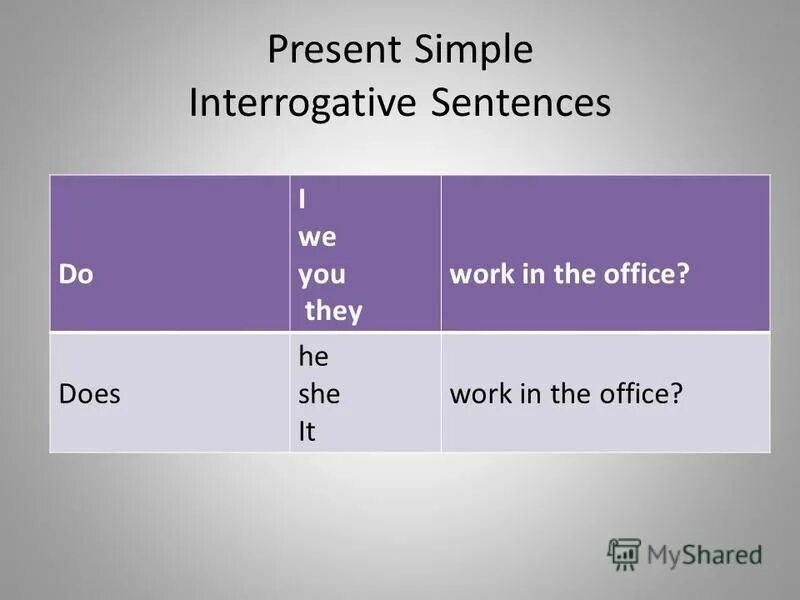 Present Simple
Interrogative Sentences

| Do | I we you they | work in the office? |
|---|---|---|
| Does | he she It | work in the office? |

MyShared